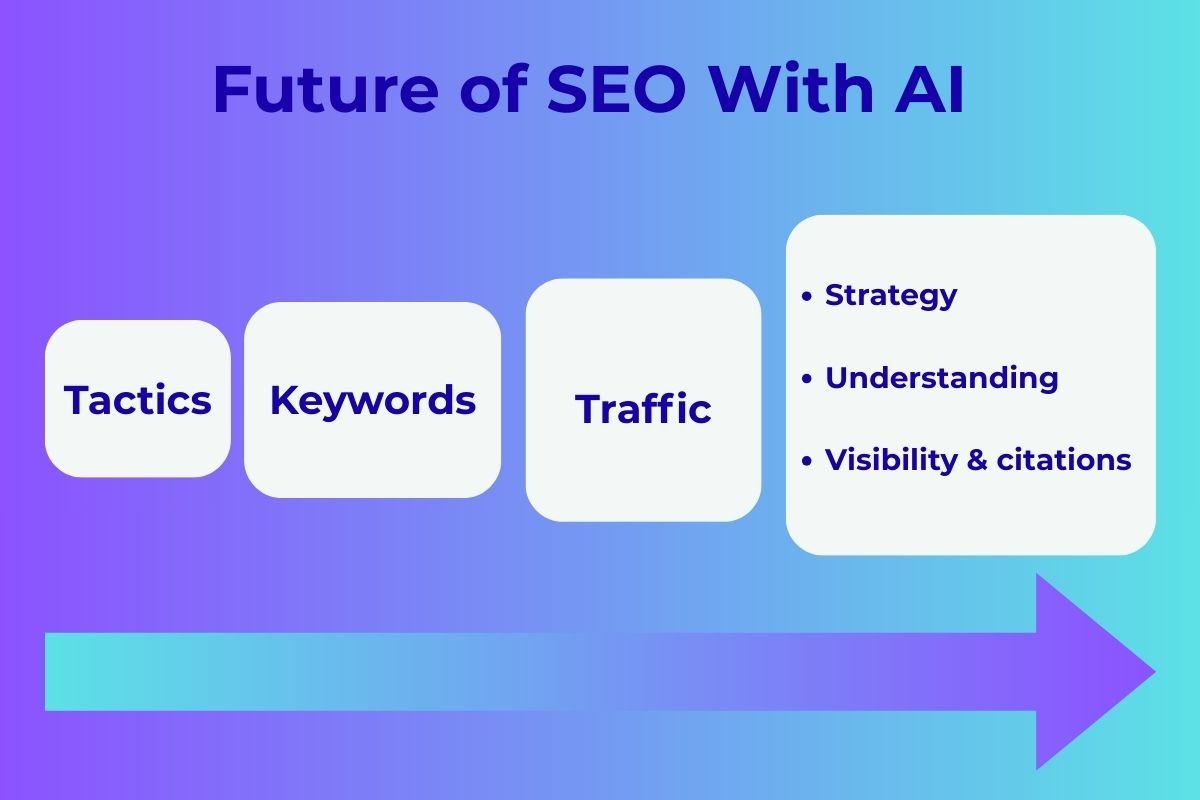 Future of SEO With AI

Tactics

Keywords

Traffic

• Strategy
• Understanding
• Visibility & citations